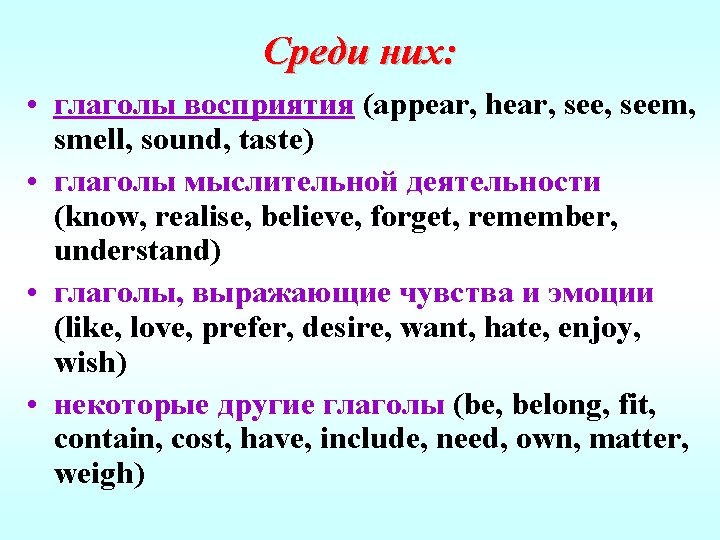 Среди них:

• глаголы восприятия (appear, hear, see, seem, smell, sound, taste)

• глаголы мыслительной деятельности (know, realise, believe, forget, remember, understand)

• глаголы, выражающие чувства и эмоции (like, love, prefer, desire, want, hate, enjoy, wish)

• некоторые другие глаголы (be, belong, fit, contain, cost, have, include, need, own, matter, weigh)